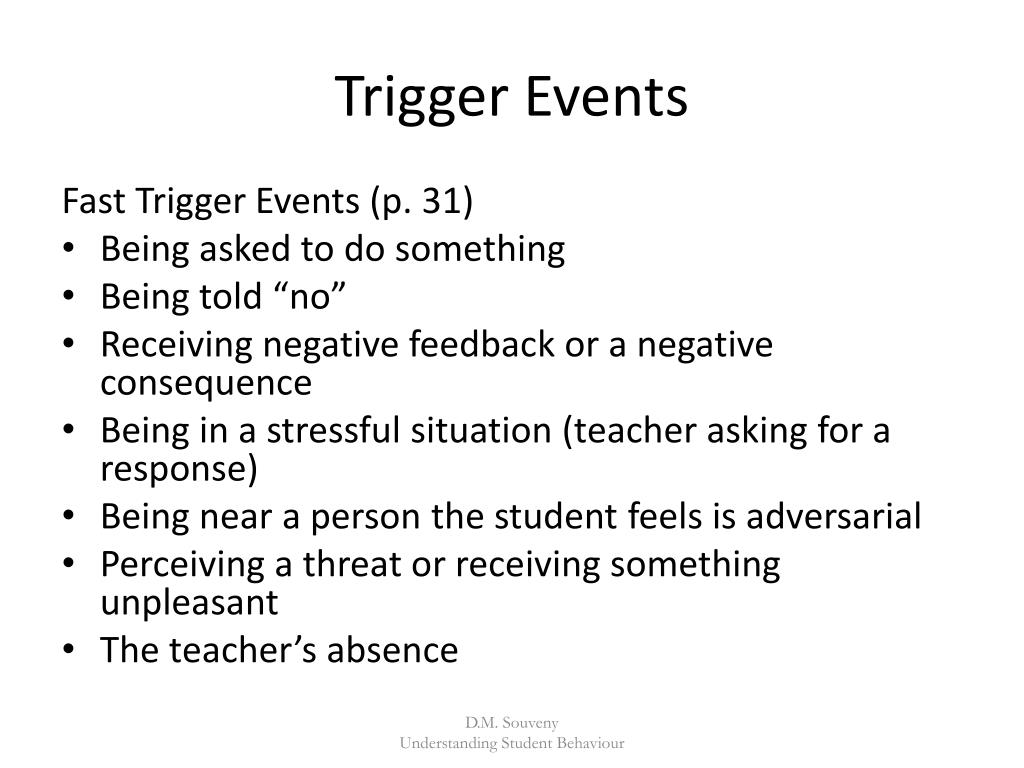 Trigger Events

Fast Trigger Events (p. 31)
• Being asked to do something
• Being told “no”
• Receiving negative feedback or a negative consequence
• Being in a stressful situation (teacher asking for a response)
• Being near a person the student feels is adversarial
• Perceiving a threat or receiving something unpleasant
• The teacher’s absence

D.M. Souveny
Understanding Student Behaviour